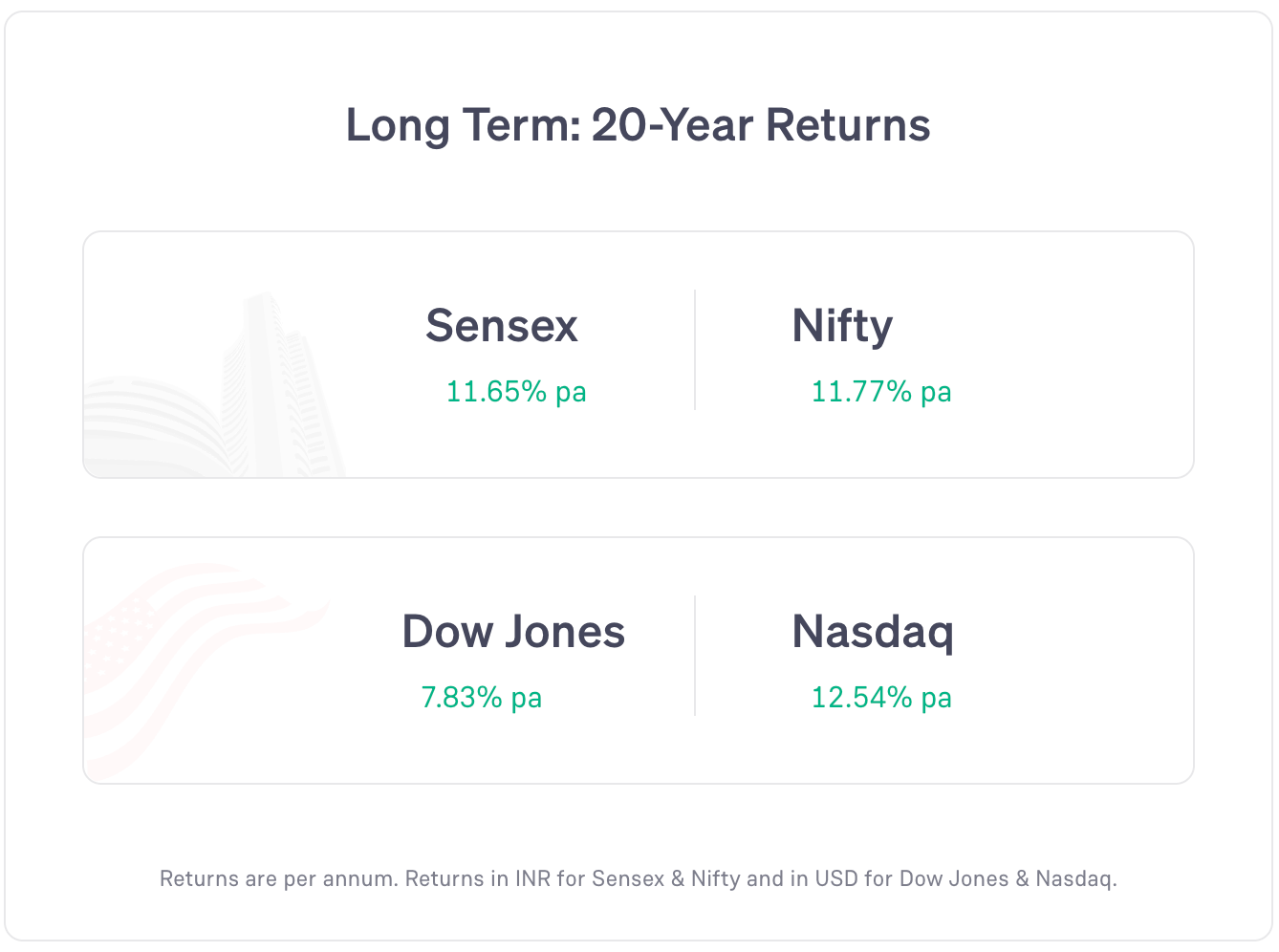 Long Term: 20-Year Returns

Sensex
11.65% pa

Nifty
11.77% pa

Dow Jones
7.83% pa

Nasdaq
12.54% pa

Returns are per annum. Returns in INR for Sensex & Nifty and in USD for Dow Jones & Nasdaq.